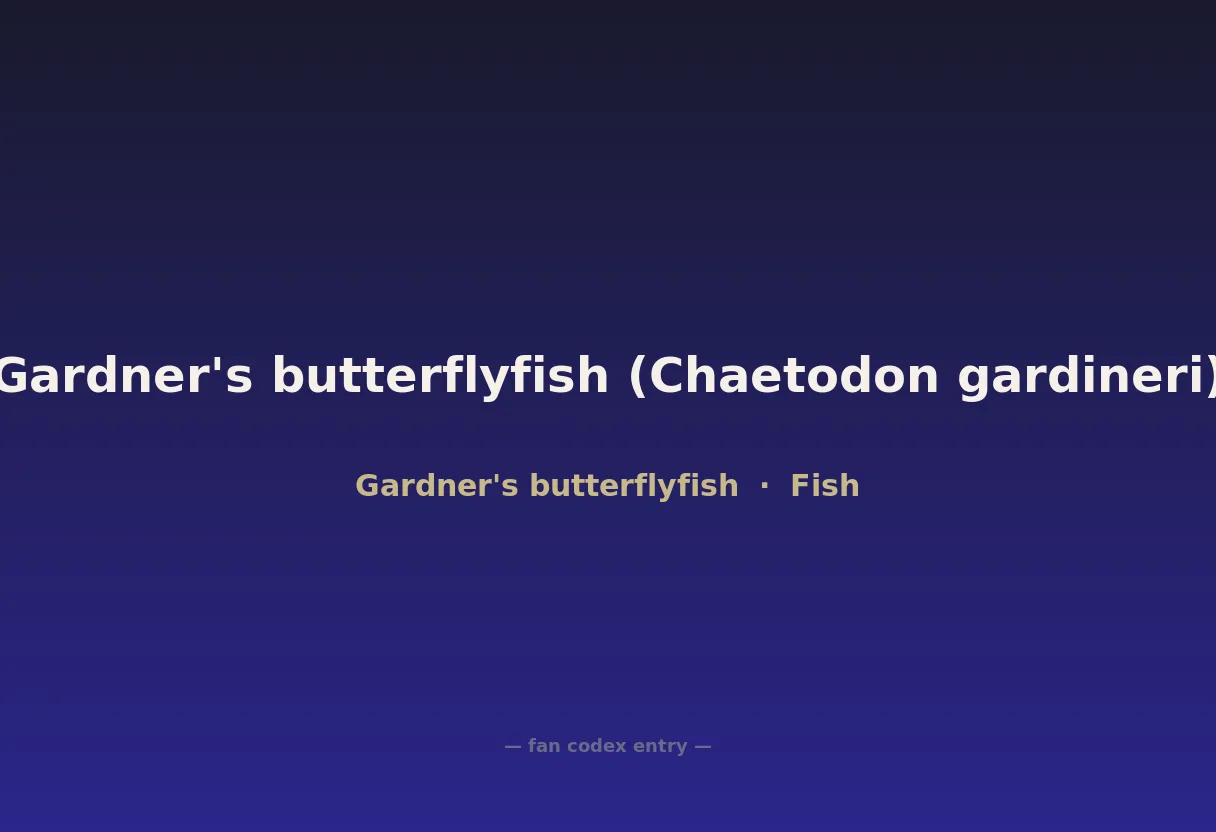 Gardner's butterflyfish (Chaetodon gardineri)

Gardner's butterflyfish · Fish

— fan codex entry —